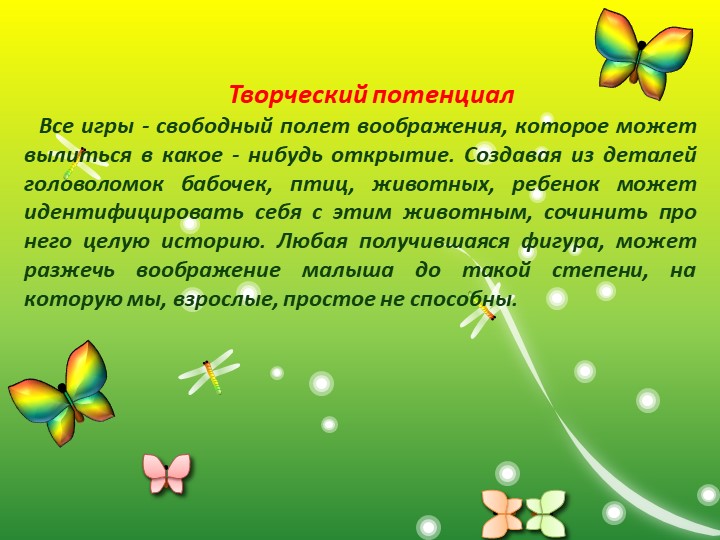 Творческий потенциал

Все игры - свободный полет воображения, которое может вылиться в какое - нибудь открытие. Создавая из деталей головоломок бабочек, птиц, животных, ребенок может идентифицировать себя с этим животным, сочинить про него целую историю. Любая получившаяся фигура, может разжечь воображение малыша до такой степени, на которую мы, взрослые, простое не способны.